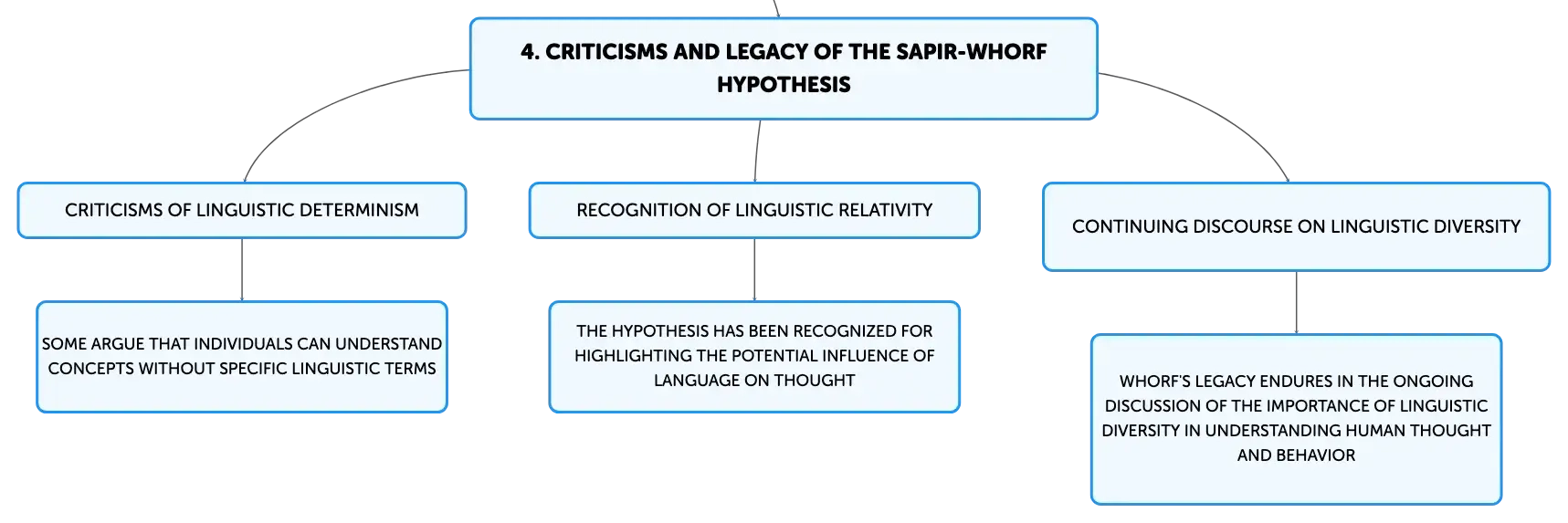 4. CRITICISMS AND LEGACY OF THE SAPIR-WHORF HYPOTHESIS

CRITICISMS OF LINGUISTIC DETERMINISM

SOME ARGUE THAT INDIVIDUALS CAN UNDERSTAND CONCEPTS WITHOUT SPECIFIC LINGUISTIC TERMS

RECOGNITION OF LINGUISTIC RELATIVITY

THE HYPOTHESIS HAS BEEN RECOGNIZED FOR HIGHLIGHTING THE POTENTIAL INFLUENCE OF LANGUAGE ON THOUGHT

CONTINUING DISCOURSE ON LINGUISTIC DIVERSITY

WHORF'S LEGACY ENDURES IN THE ONGOING DISCUSSION OF THE IMPORTANCE OF LINGUISTIC DIVERSITY IN UNDERSTANDING HUMAN THOUGHT AND BEHAVIOR